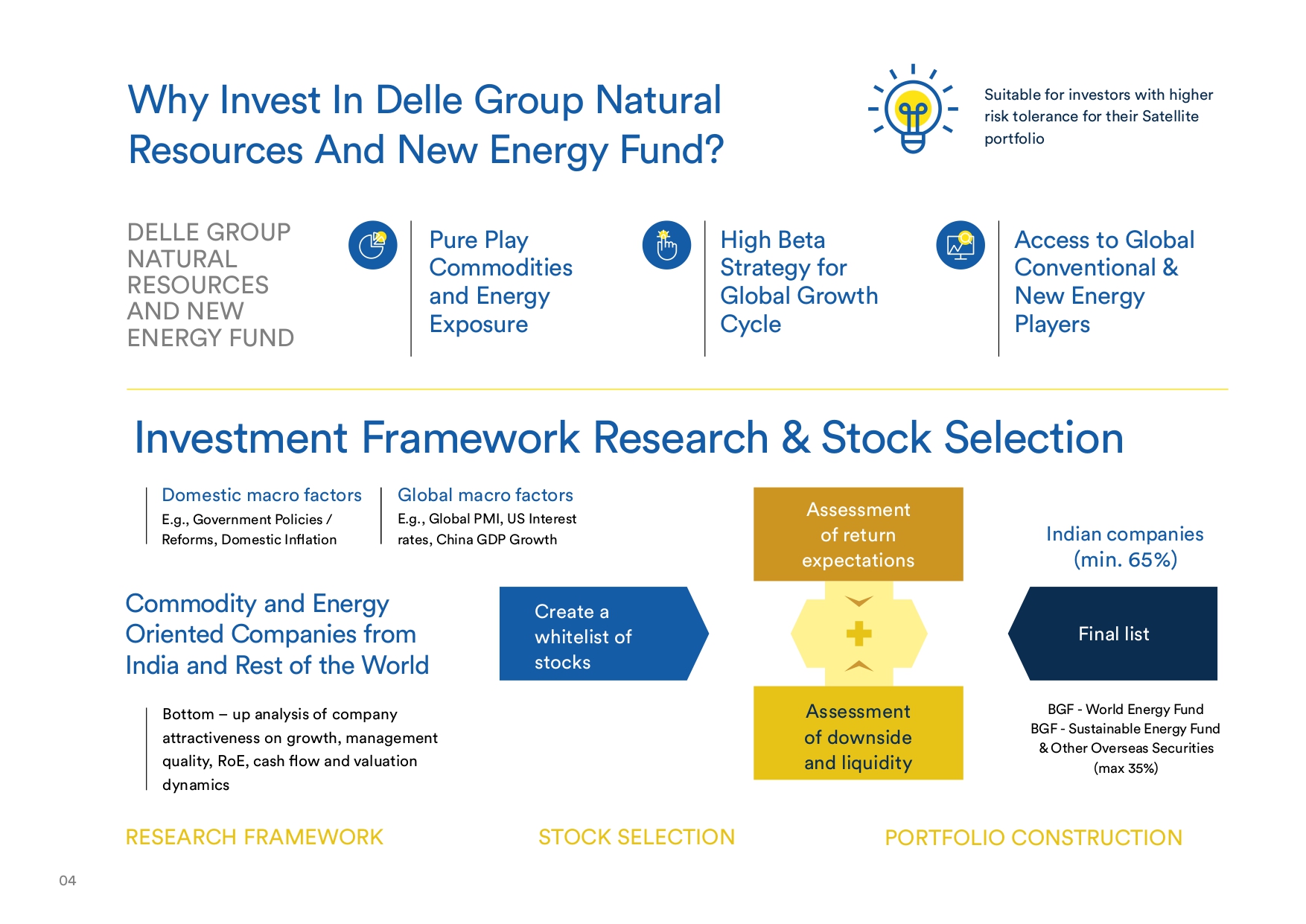 Why Invest In Delle Group Natural Resources And New Energy Fund?

Suitable for investors with higher risk tolerance for their Satellite portfolio

DELLE GROUP NATURAL RESOURCES AND NEW ENERGY FUND

Pure Play Commodities and Energy Exposure

High Beta Strategy for Global Growth Cycle

Access to Global Conventional & New Energy Players

Investment Framework Research & Stock Selection

Domestic macro factors
E.g., Government Policies / Reforms, Domestic Inflation

Global macro factors
E.g., Global PMI, US Interest rates, China GDP Growth

Commodity and Energy Oriented Companies from India and Rest of the World

Bottom – up analysis of company attractiveness on growth, management quality, RoE, cash flow and valuation dynamics

Create a whitelist of stocks

Assessment of return expectations

Assessment of downside and liquidity

Indian companies (min. 65%)

Final list

BGF - World Energy Fund
BGF - Sustainable Energy Fund
& Other Overseas Securities
(max 35%)

RESEARCH FRAMEWORK

STOCK SELECTION

PORTFOLIO CONSTRUCTION

04